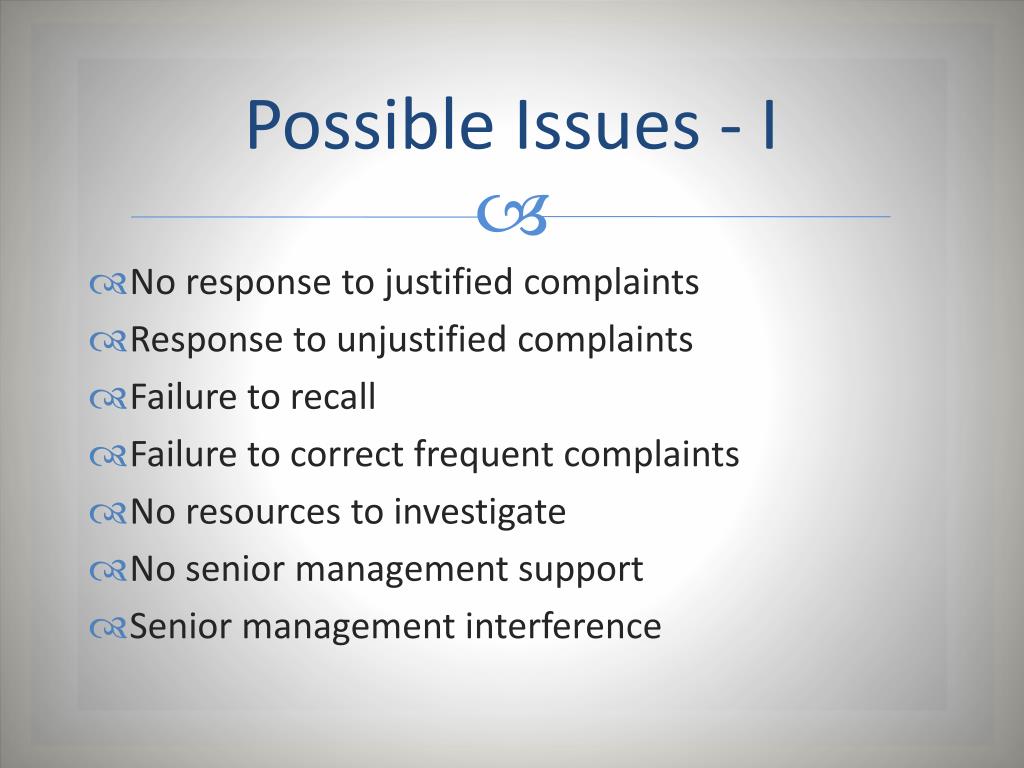 Possible Issues - I

No response to justified complaints
Response to unjustified complaints
Failure to recall
Failure to correct frequent complaints
No resources to investigate
No senior management support
Senior management interference